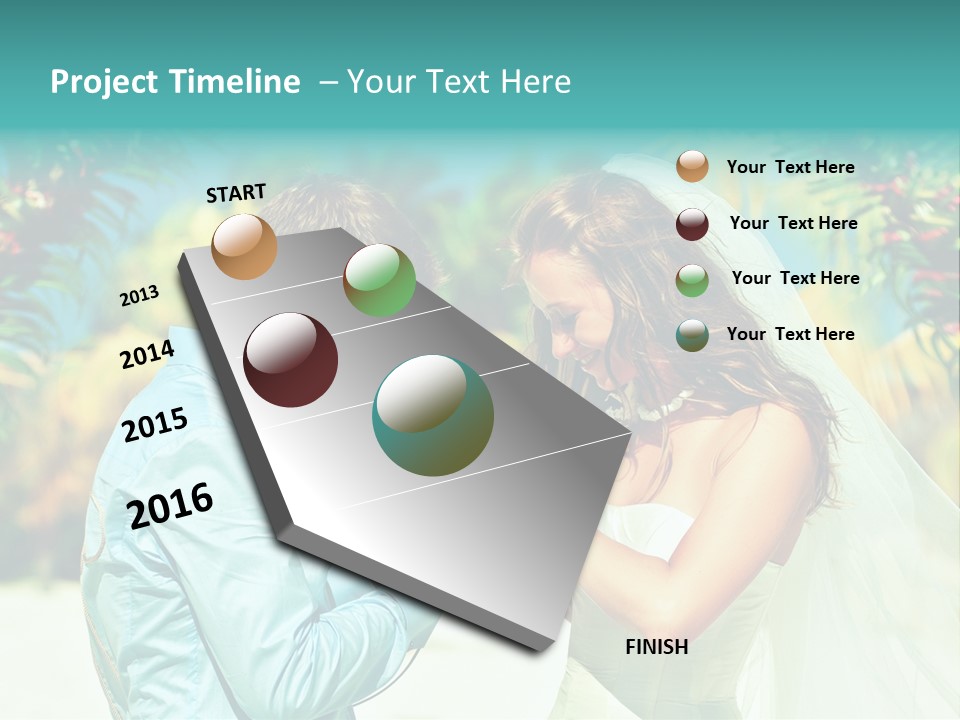 Project Timeline – Your Text Here

START

2013

2014

2015

2016

FINISH

Your Text Here

Your Text Here

Your Text Here

Your Text Here